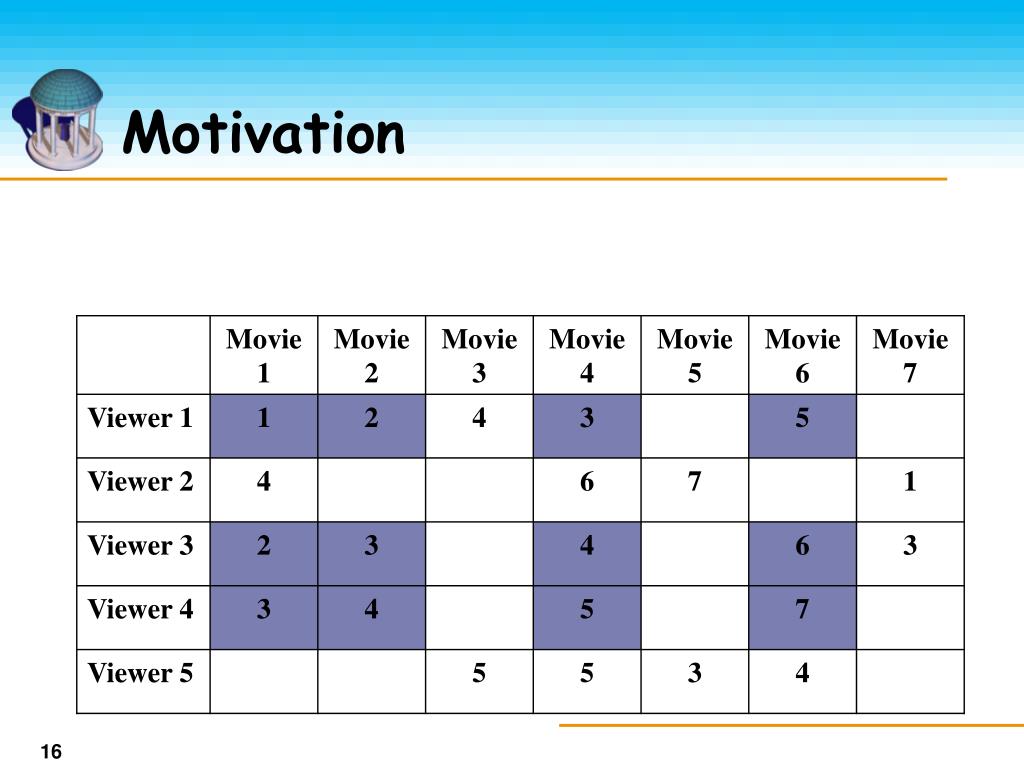 Motivation

| | Movie 1 | Movie 2 | Movie 3 | Movie 4 | Movie 5 | Movie 6 | Movie 7 |
|---|---|---|---|---|---|---|---|
| Viewer 1 | 1 | 2 | 4 | 3 | | 5 | |
| Viewer 2 | 4 | | | 6 | 7 | | 1 |
| Viewer 3 | 2 | 3 | | 4 | | 6 | 3 |
| Viewer 4 | 3 | 4 | | 5 | | 7 | |
| Viewer 5 | | | 5 | 5 | 3 | 4 | |

16